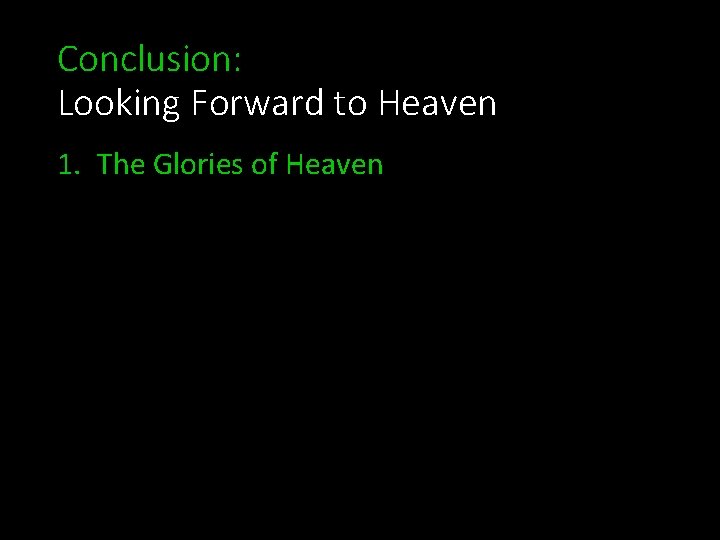 Conclusion:
Looking Forward to Heaven

1. The Glories of Heaven